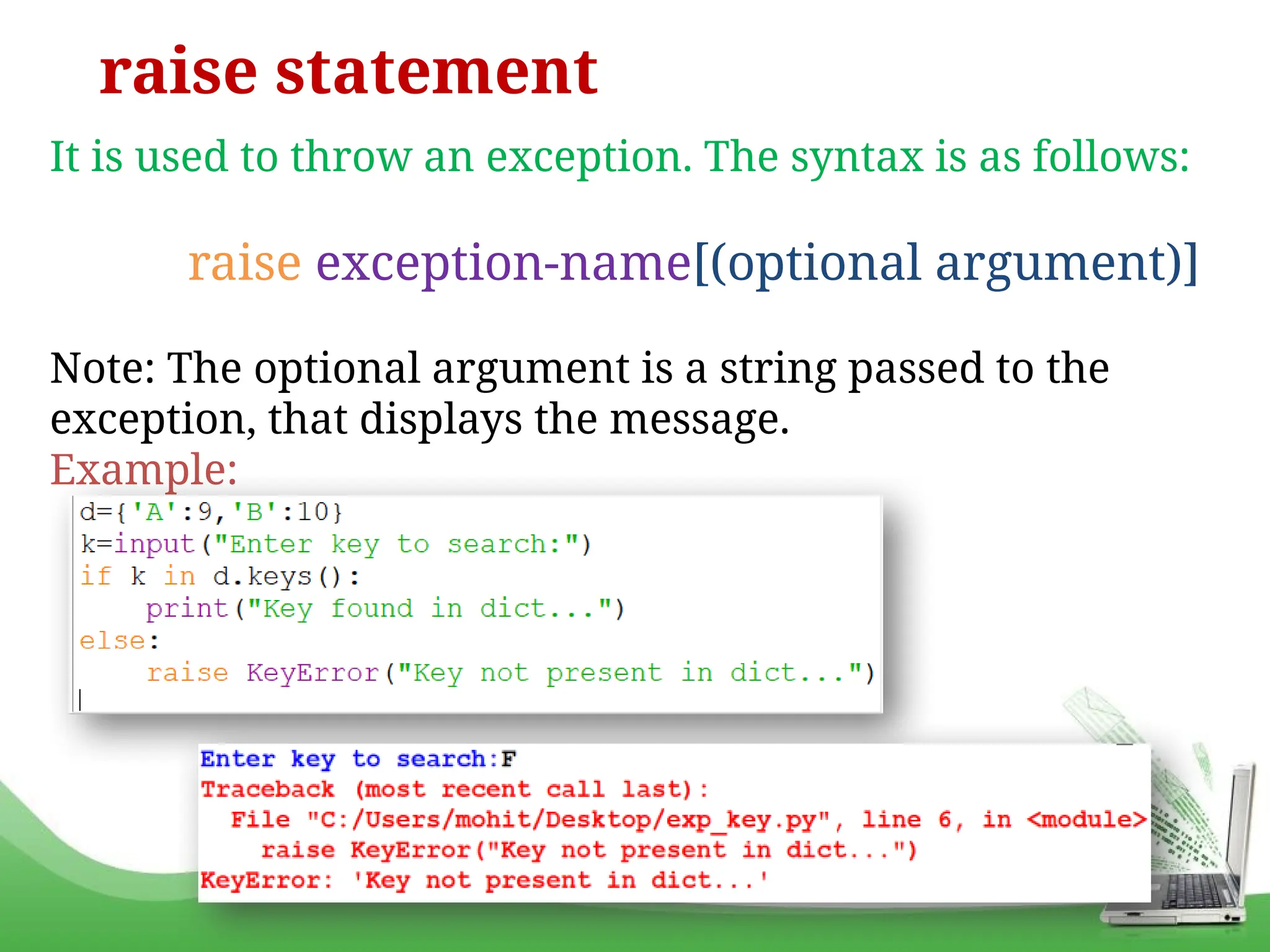 raise statement

It is used to throw an exception. The syntax is as follows:

raise exception-name[(optional argument)]

Note: The optional argument is a string passed to the exception, that displays the message.

Example:

d={'A':9,'B':10}
k=input("Enter key to search:")
if k in d.keys():
    print("Key found in dict...")
else:
    raise KeyError("Key not present in dict...")

Enter key to search:F
Traceback (most recent call last):
  File "C:/Users/mohit/Desktop/exp_key.py", line 6, in <module>
    raise KeyError("Key not present in dict...")
KeyError: 'Key not present in dict...'